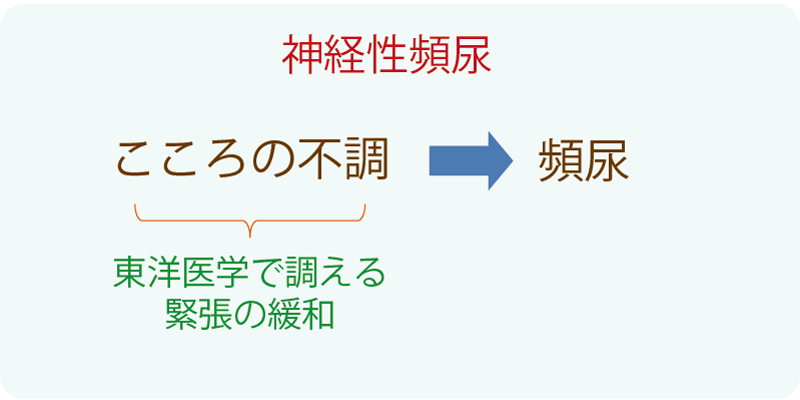 神経性頻尿

こころの不調

頻尿

東洋医学で調える
緊張の緩和